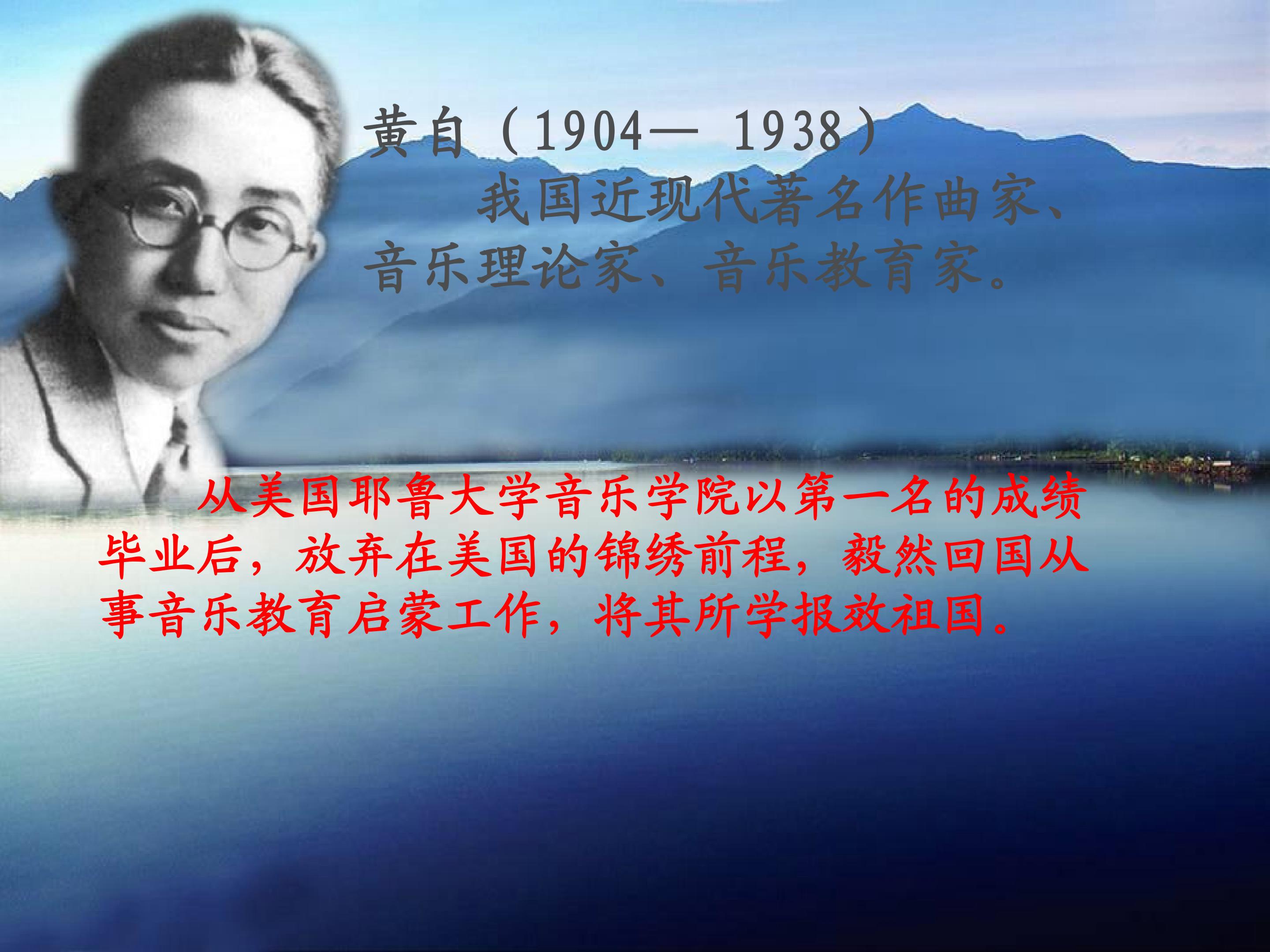 黄自（1904— 1938）

我国近现代著名作曲家、音乐理论家、音乐教育家。

从美国耶鲁大学音乐学院以第一名的成绩毕业后，放弃在美国的锦绣前程，毅然回国从事音乐教育启蒙工作，将其所学报效祖国。